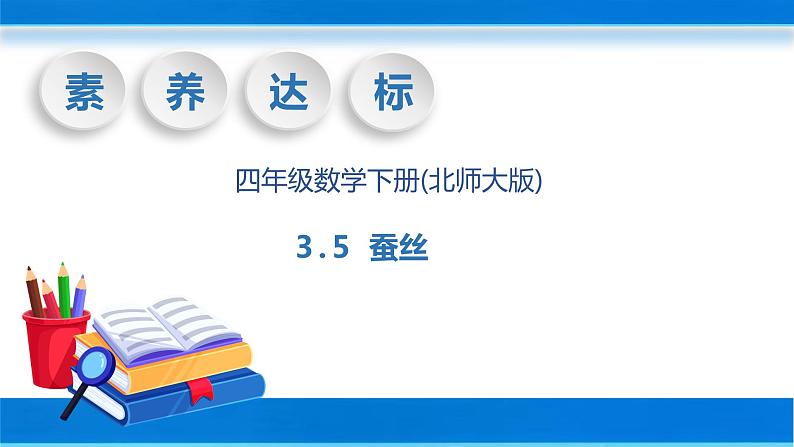 素 养 达 标

四年级数学下册(北师大版)

3.5 蚕丝